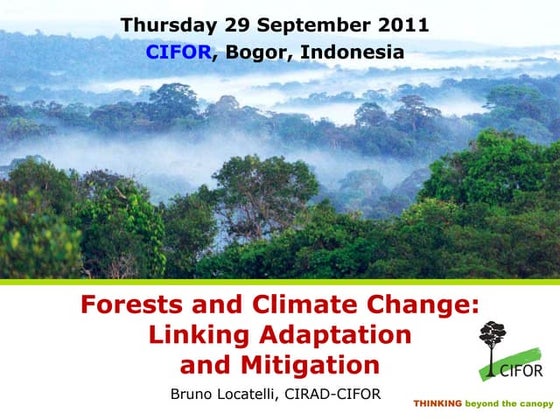 Thursday 29 September 2011
CIFOR, Bogor, Indonesia

Forests and Climate Change: Linking Adaptation and Mitigation

Bruno Locatelli, CIRAD-CIFOR

CIFOR

THINKING beyond the canopy